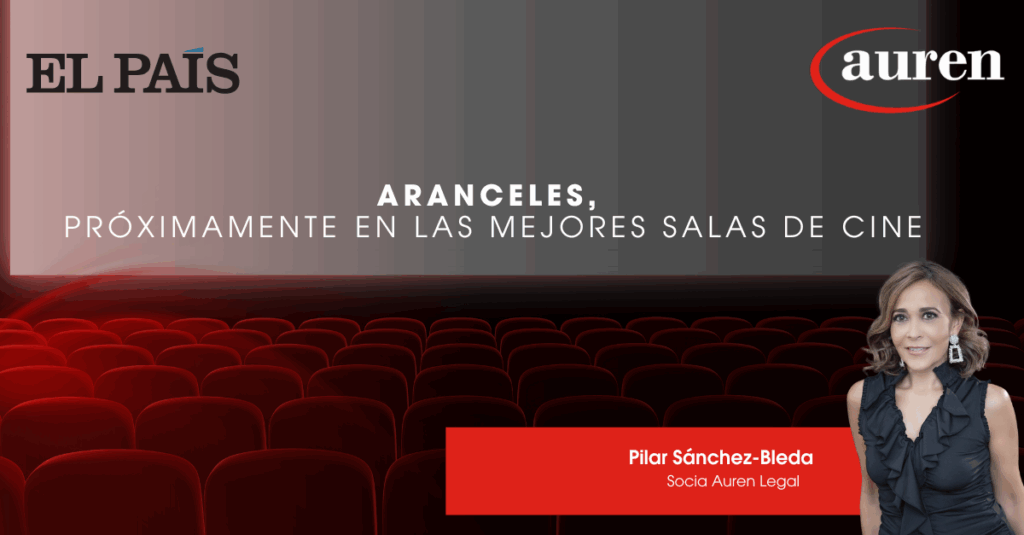 EL PAÍS

auren

ARANCELES,
PRÓXIMAMENTE EN LAS MEJORES SALAS DE CINE

Pilar Sánchez-Bleda
Socia Auren Legal